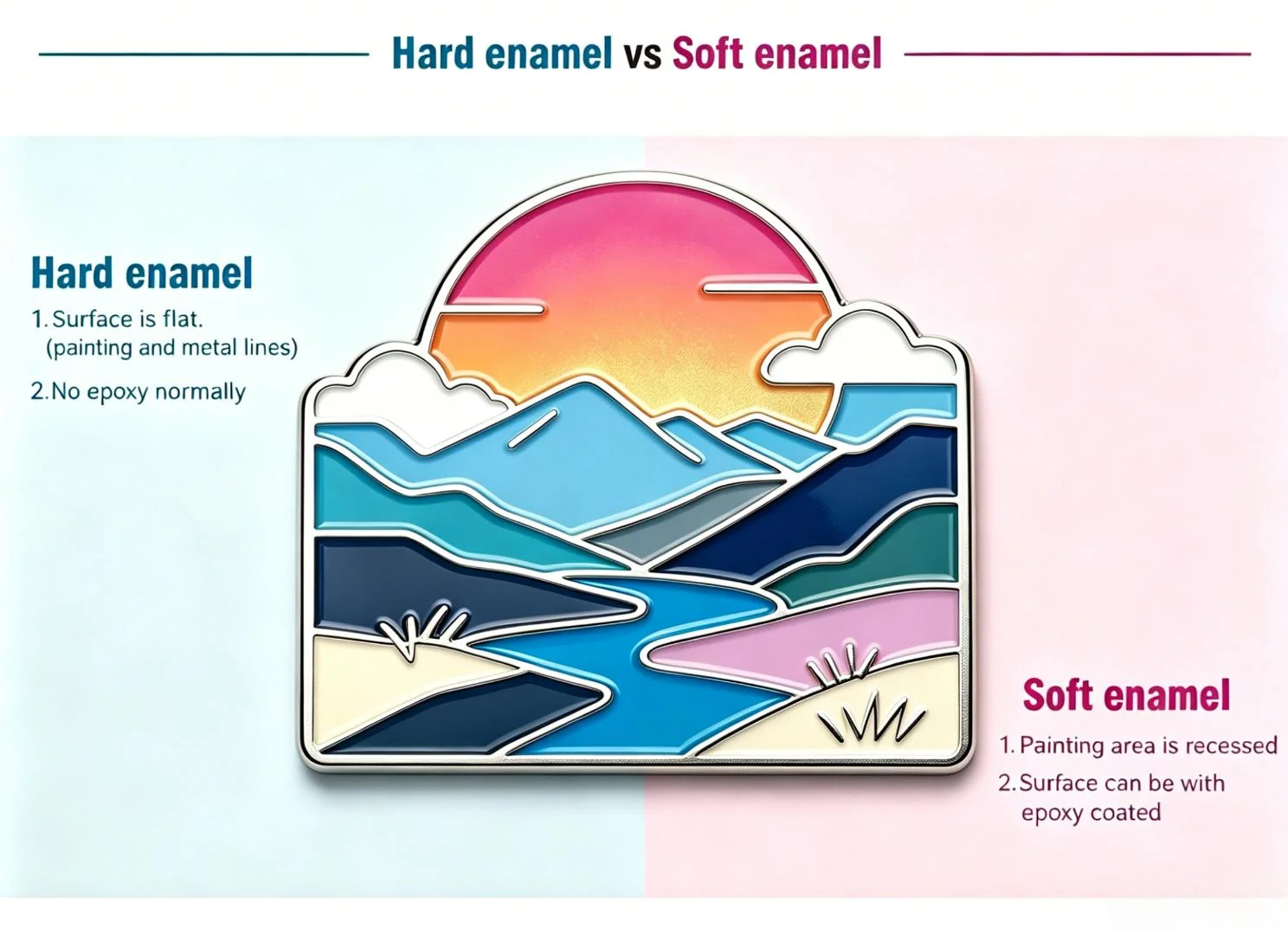 Hard enamel vs Soft enamel

Hard enamel
1. Surface is flat.
(painting and metal lines)
2. No epoxy normally

Soft enamel
1. Painting area is recessed
2. Surface can be with epoxy coated